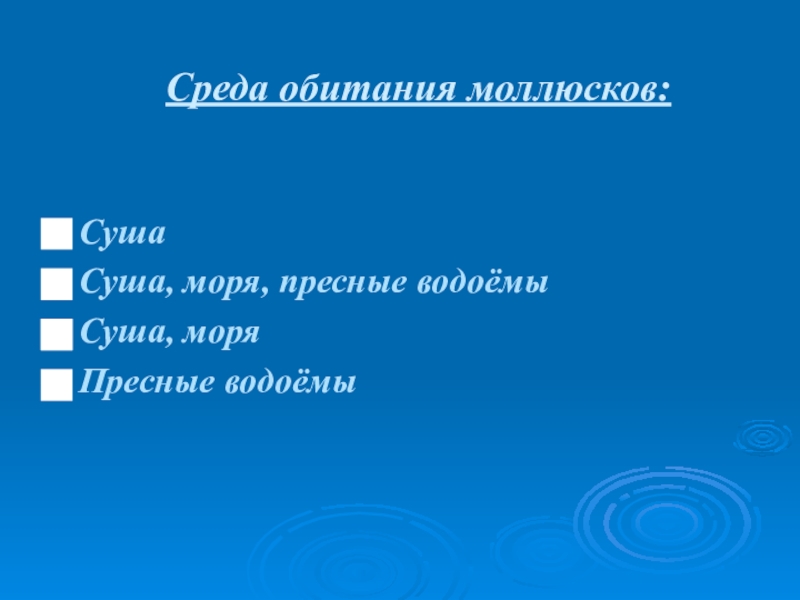 Среда обитания моллюсков:

Суша
Суша, моря, пресные водоёмы
Суша, моря
Пресные водоёмы